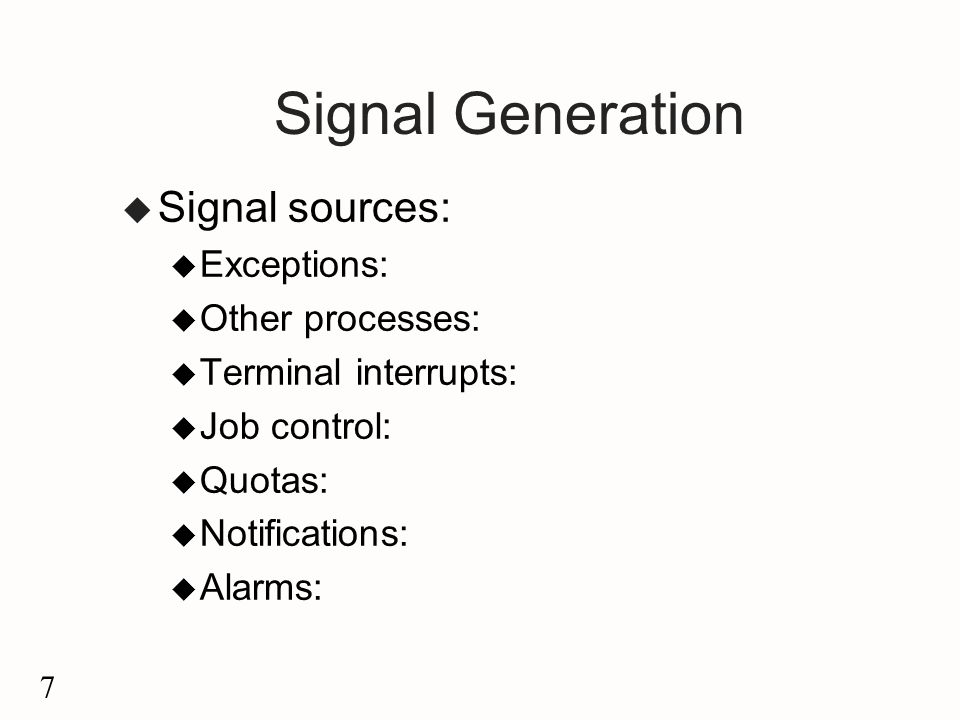 Signal Generation

◆ Signal sources:
◆ Exceptions:
◆ Other processes:
◆ Terminal interrupts:
◆ Job control:
◆ Quotas:
◆ Notifications:
◆ Alarms:

7